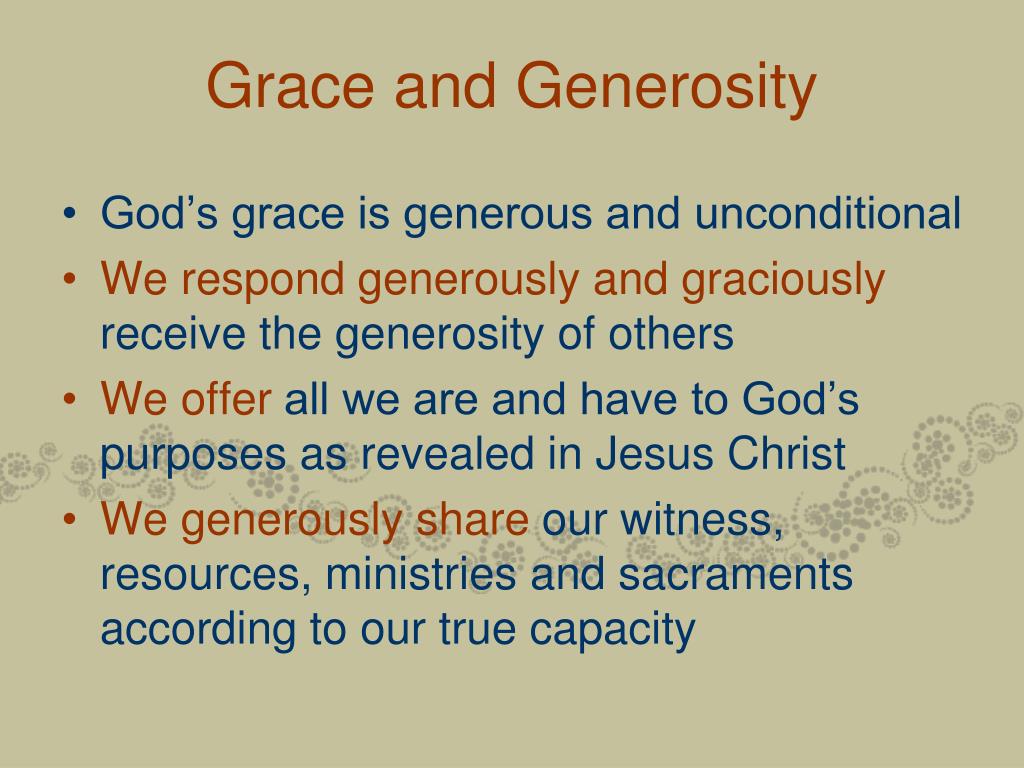 Grace and Generosity

• God’s grace is generous and unconditional
• We respond generously and graciously receive the generosity of others
• We offer all we are and have to God’s purposes as revealed in Jesus Christ
• We generously share our witness, resources, ministries and sacraments according to our true capacity